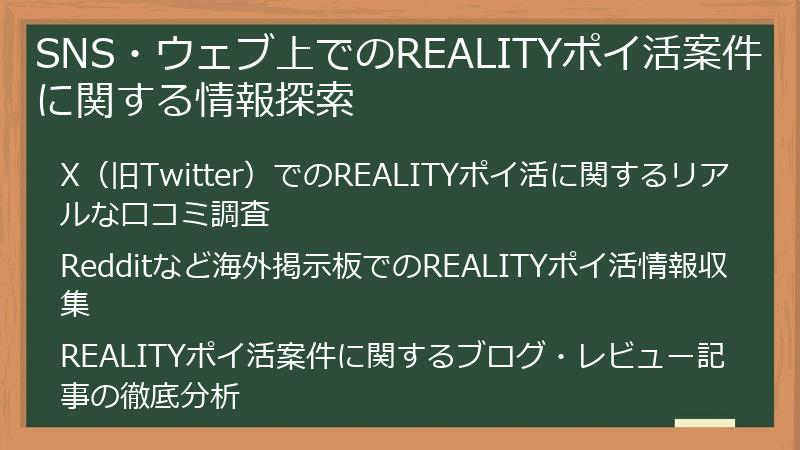 SNS・ウェブ上でのREALITYポイ活案件に関する情報探索

X（旧Twitter）でのREALITYポイ活に関するリアルな口コミ調査

Redditなど海外掲示板でのREALITYポイ活情報収集

REALITYポイ活案件に関するブログ・レビュー記事の徹底分析